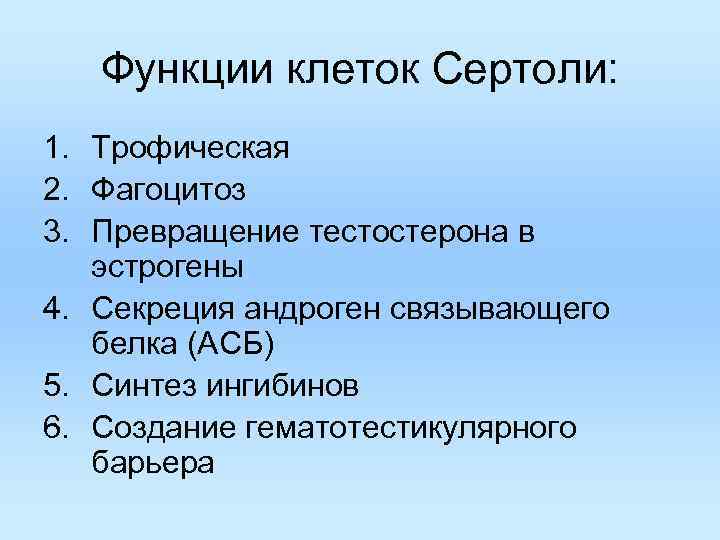 Функции клеток Сертоли:

1. Трофическая
2. Фагоцитоз
3. Превращение тестостерона в эстрогены
4. Секреция андроген связывающего белка (АСБ)
5. Синтез ингибинов
6. Создание гематотестикулярного барьера